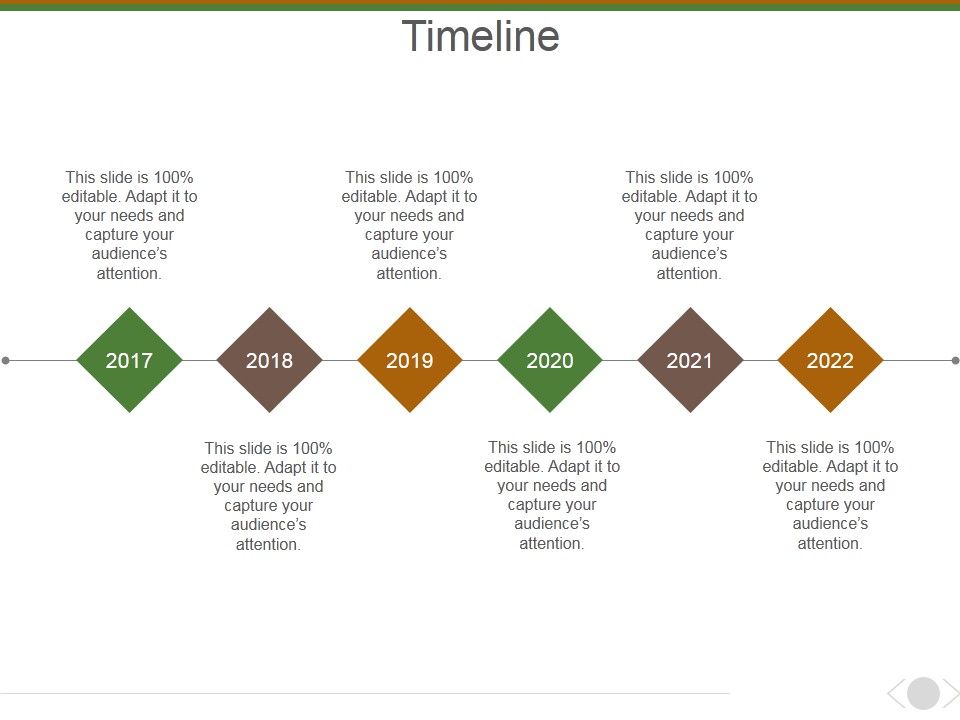 Timeline

This slide is 100% editable. Adapt it to your needs and capture your audience's attention.

This slide is 100% editable. Adapt it to your needs and capture your audience's attention.

This slide is 100% editable. Adapt it to your needs and capture your audience's attention.

2017

2018

2019

2020

2021

2022

This slide is 100% editable. Adapt it to your needs and capture your audience's attention.

This slide is 100% editable. Adapt it to your needs and capture your audience's attention.

This slide is 100% editable. Adapt it to your needs and capture your audience's attention.